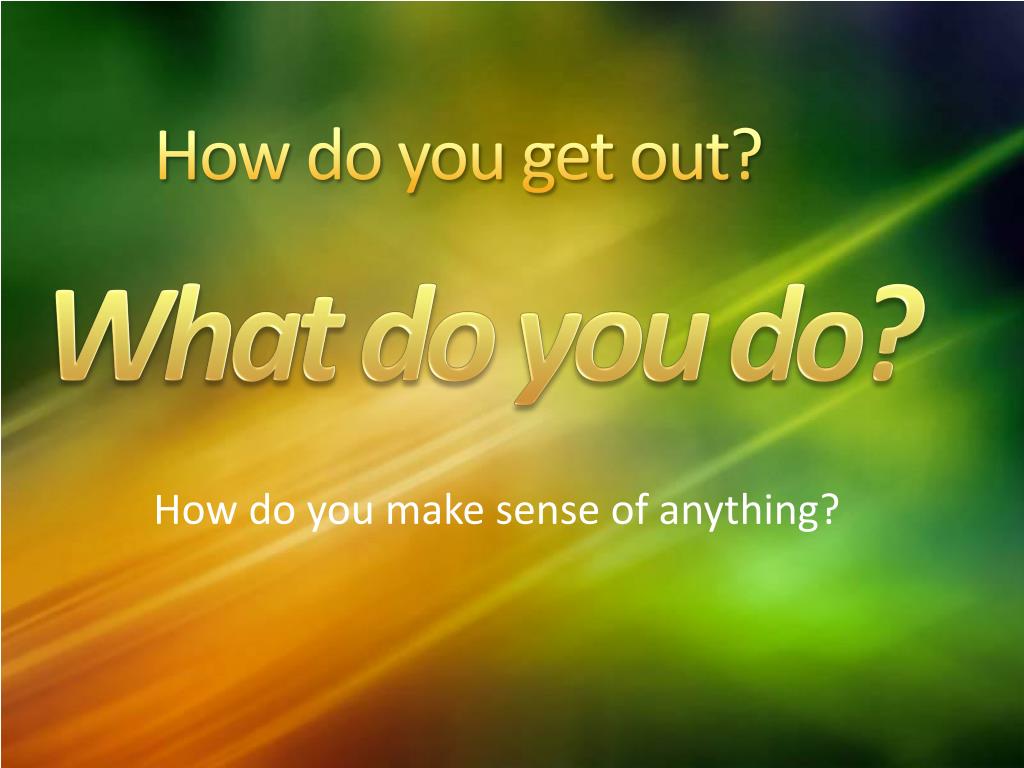 How do you get out?

What do you do?

How do you make sense of anything?